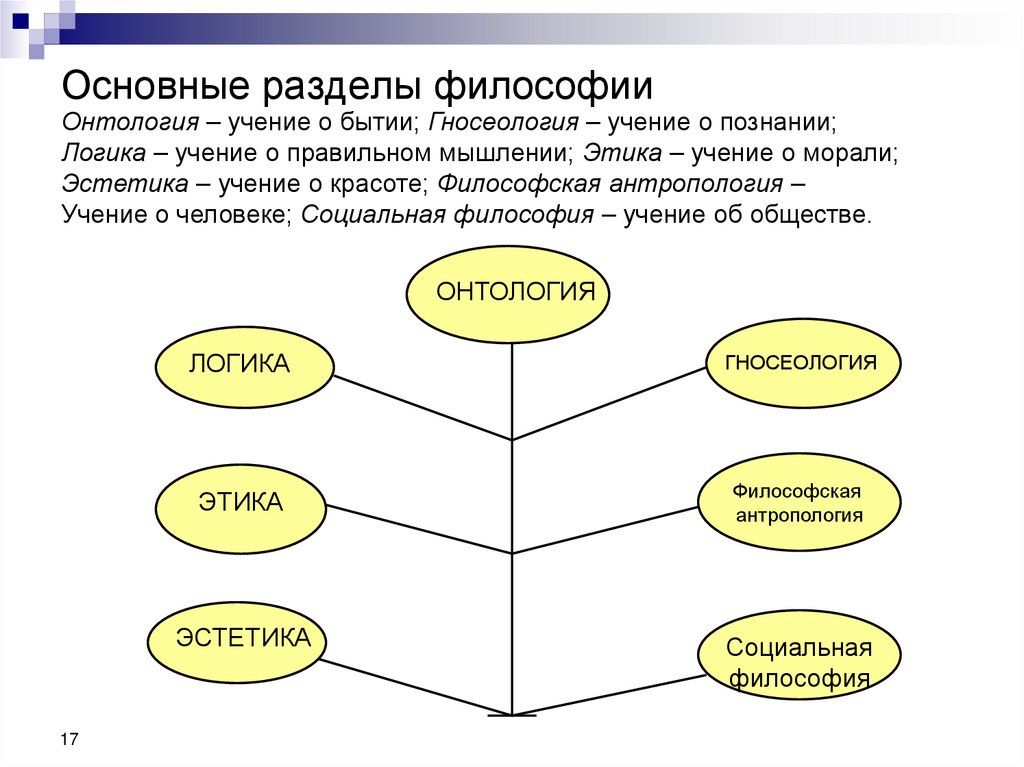 Основные разделы философии

Онтология – учение о бытии; Гносеология – учение о познании; Логика – учение о правильном мышлении; Этика – учение о морали; Эстетика – учение о красоте; Философская антропология – Учение о человеке; Социальная философия – учение об обществе.

ОНТОЛОГИЯ

ЛОГИКА

ГНОСЕОЛОГИЯ

ЭТИКА

Философская антропология

ЭСТЕТИКА

Социальная философия

17